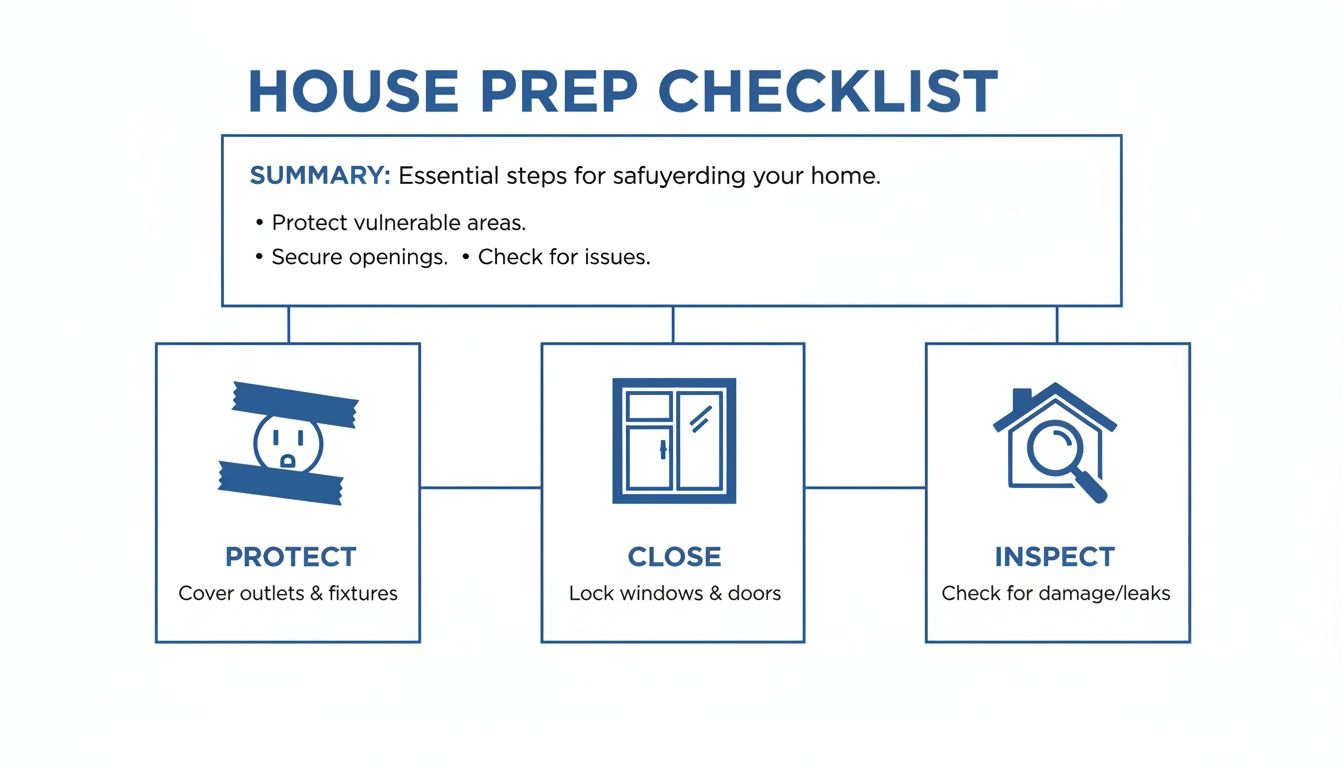 HOUSE PREP CHECKLIST

SUMMARY: Essential steps for safuyerding your home.

• Protect vulnerable areas.
• Secure openings. • Check for issues.

PROTECT
Cover outlets & fixtures

CLOSE
Lock windows & doors

INSPECT
Check for damage/leaks